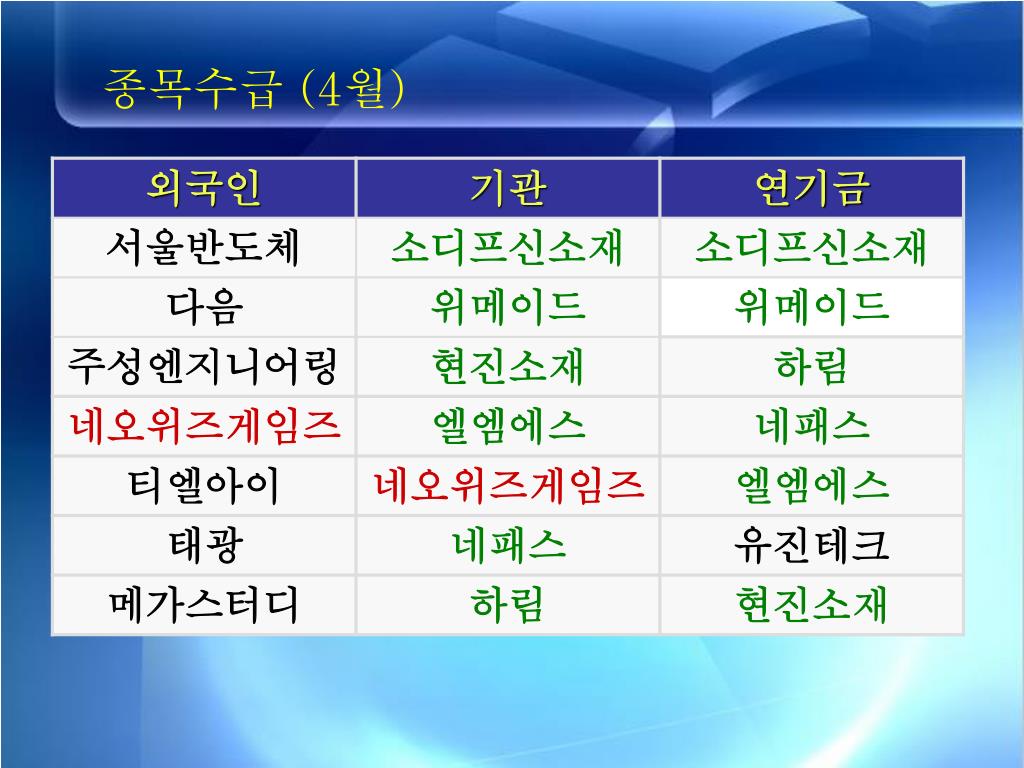 종목수급 (4월)

| 외국인 | 기관 | 연기금 |
|---|---|---|
| 서울반도체 | 소디프신소재 | 소디프신소재 |
| 다음 | 위메이드 | 위메이드 |
| 주성엔지니어링 | 현진소재 | 하림 |
| 네오위즈게임즈 | 엘엠에스 | 네패스 |
| 티엘아이 | 네오위즈게임즈 | 엘엠에스 |
| 태광 | 네패스 | 유진테크 |
| 메가스터디 | 하림 | 현진소재 |